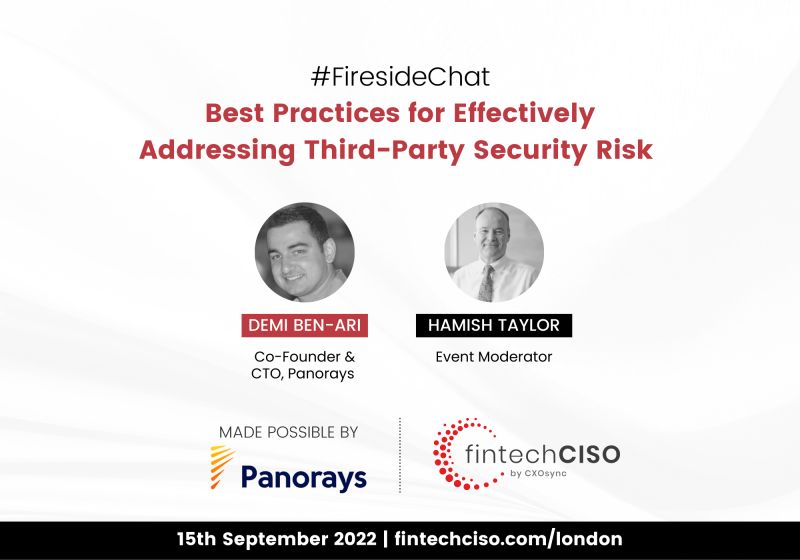 #FiresideChat
Best Practices for Effectively Addressing Third-Party Security Risk

DEMI BEN-ARI
Co-Founder & CTO, Panorays

HAMISH TAYLOR
Event Moderator

MADE POSSIBLE BY
Panorays

fintechCISO
by CXOsync

15th September 2022 | fintechciso.com/london